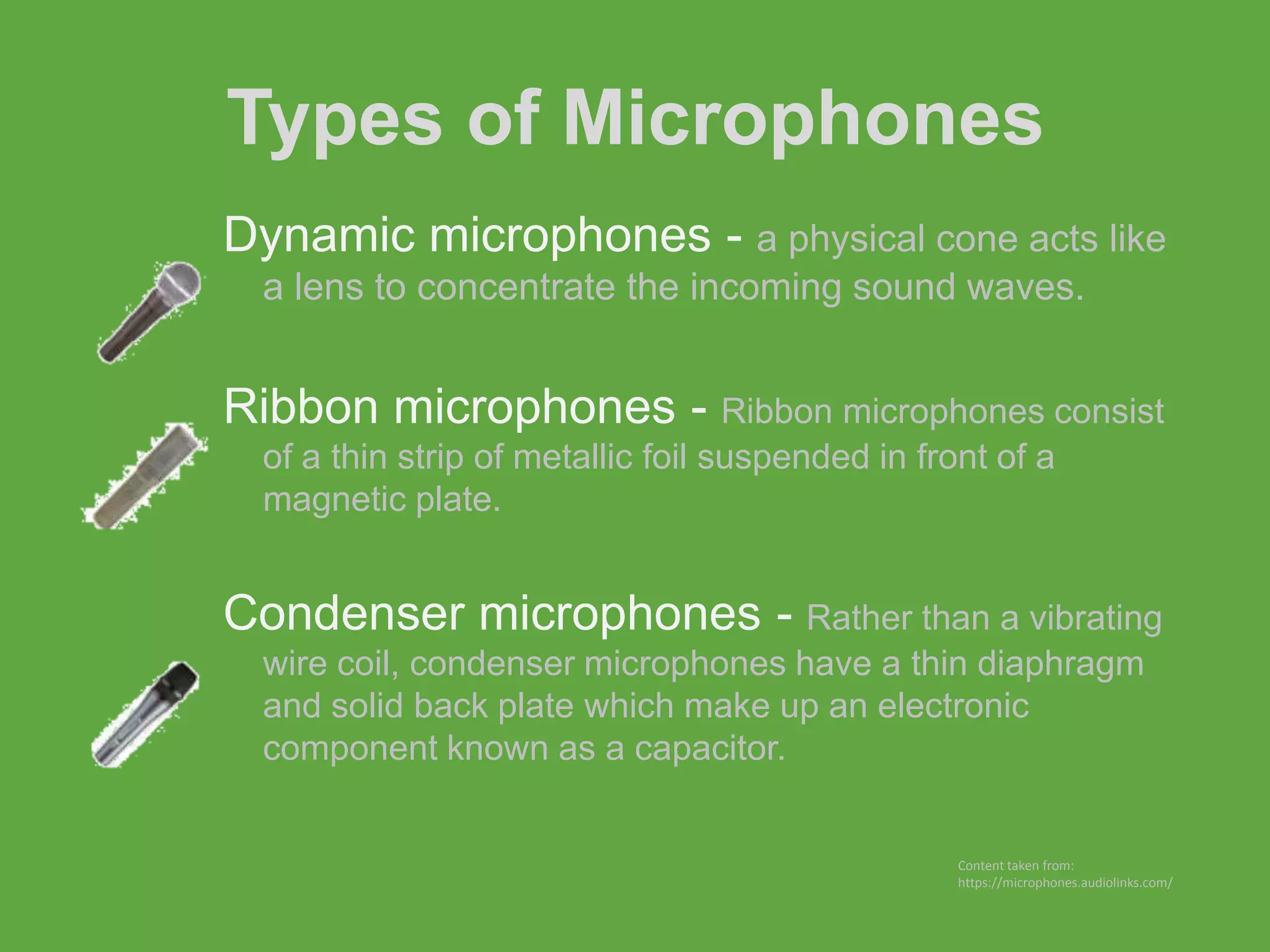 Types of Microphones

Dynamic microphones - a physical cone acts like a lens to concentrate the incoming sound waves.

Ribbon microphones - Ribbon microphones consist of a thin strip of metallic foil suspended in front of a magnetic plate.

Condenser microphones - Rather than a vibrating wire coil, condenser microphones have a thin diaphragm and solid back plate which make up an electronic component known as a capacitor.

Content taken from:
https://microphones.audiolinks.com/